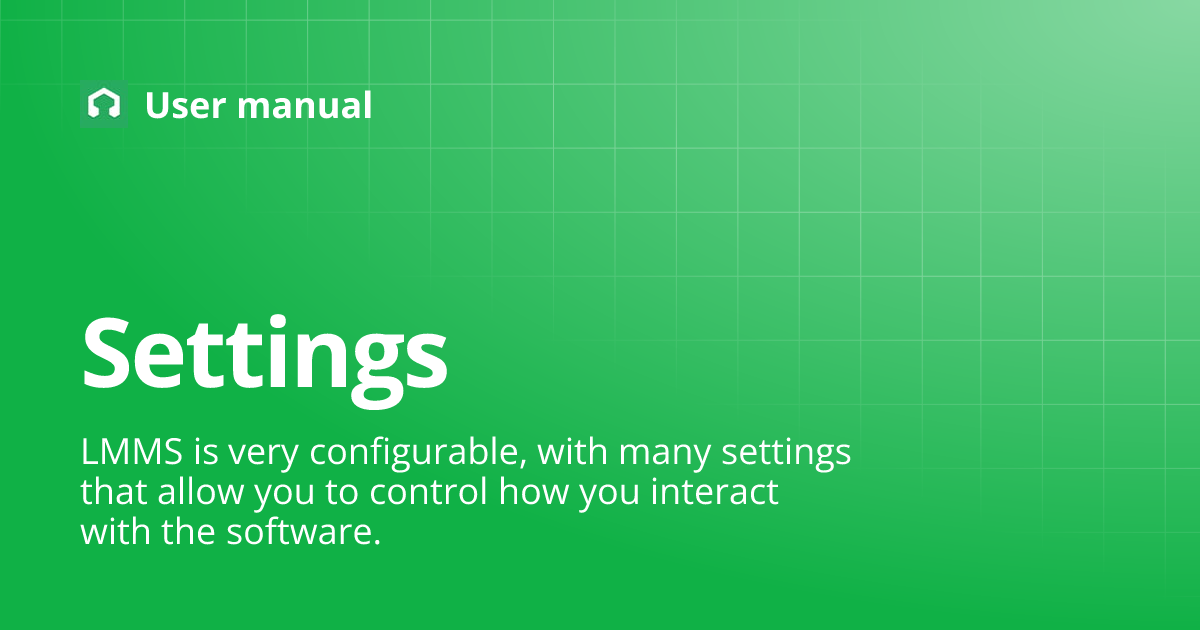 User manual

Settings

LMMS is very configurable, with many settings that allow you to control how you interact with the software.